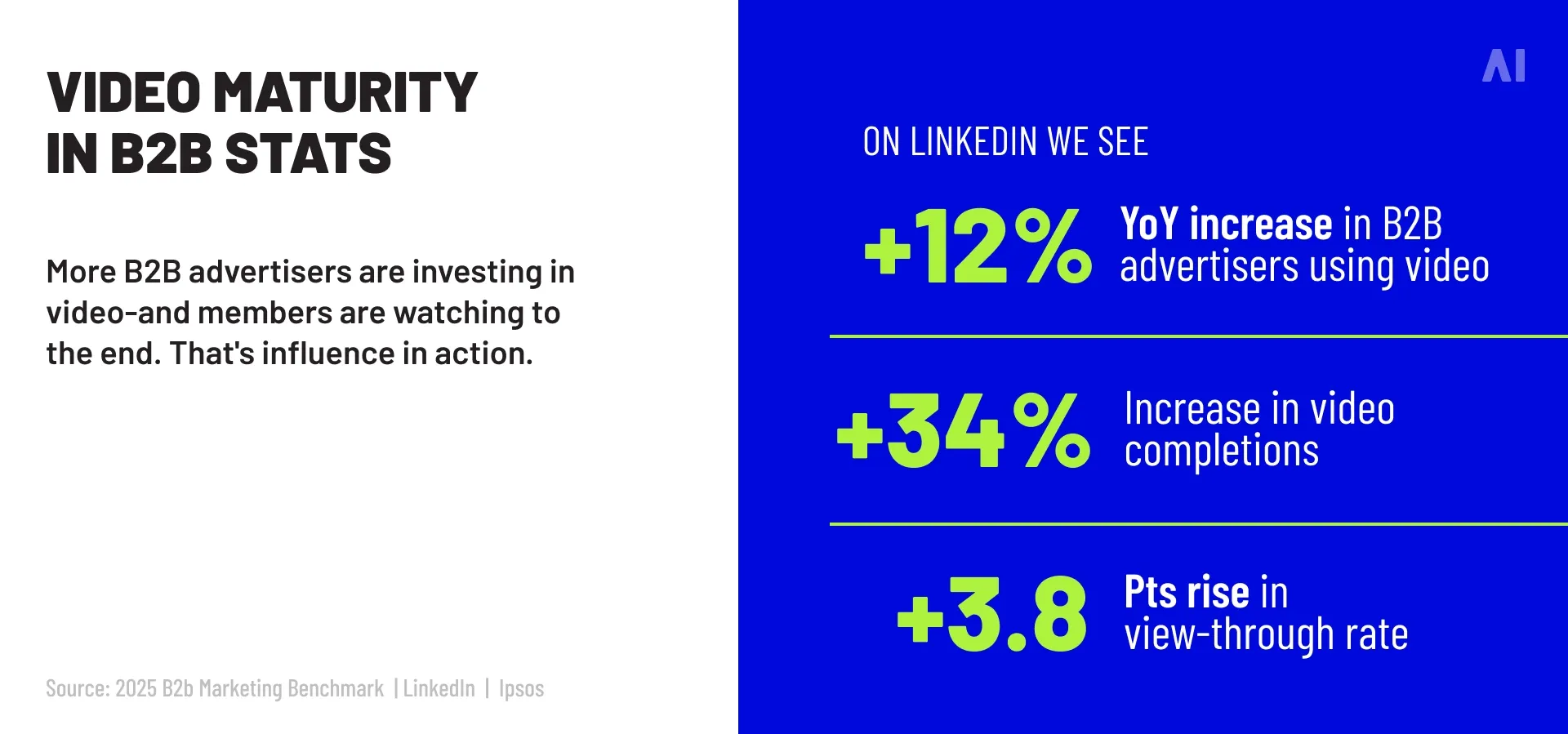 VIDEO MATURITY IN B2B STATS

More B2B advertisers are investing in video-and members are watching to the end. That's influence in action.

Source: 2025 B2b Marketing Benchmark | LinkedIn | Ipsos

AI

ON LINKEDIN WE SEE

+12% YoY increase in B2B advertisers using video

+34% Increase in video completions

+3.8 Pts rise in view-through rate